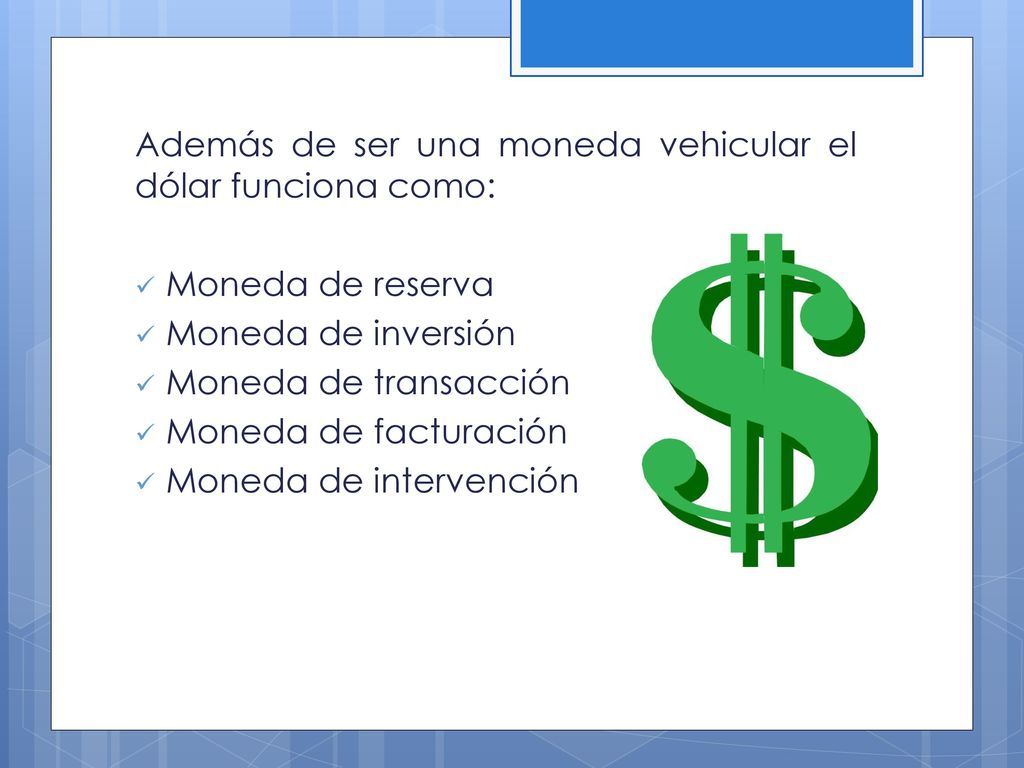 Además de ser una moneda vehicular el dólar funciona como:

✓ Moneda de reserva
✓ Moneda de inversión
✓ Moneda de transacción
✓ Moneda de facturación
✓ Moneda de intervención

$